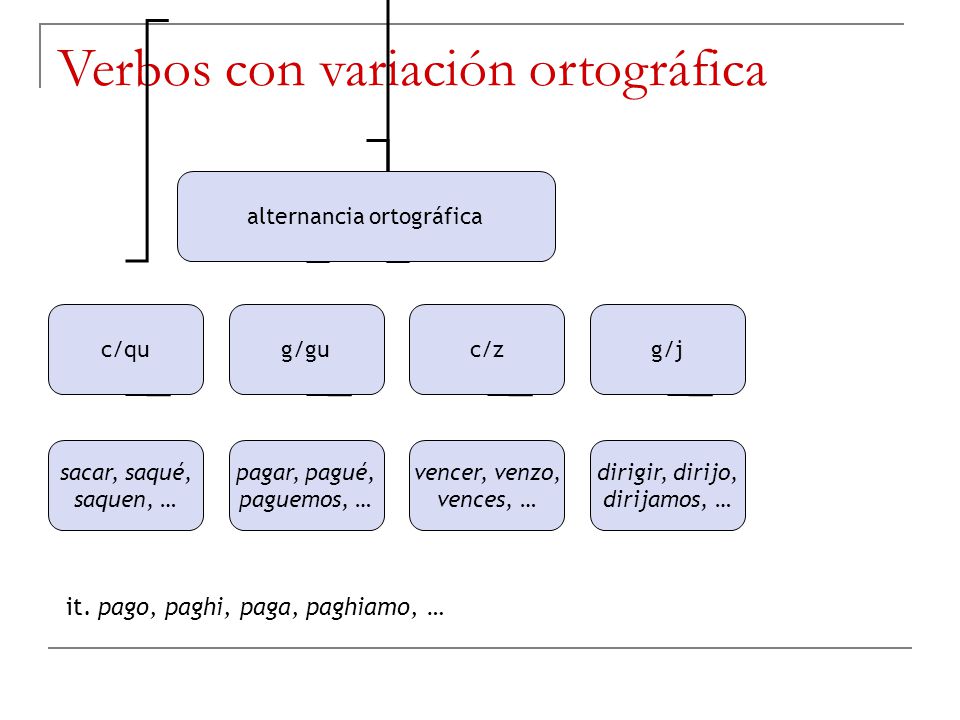 Verbos con variación ortográfica

alternancia ortográfica

c/qu

g/gu

c/z

g/j

sacar, saqué, saquen, …

pagar, pagué, paguemos, …

vencer, venzo, vences, …

dirigir, dirijo, dirijamos, …

it. pago, paghi, paga, paghiamo, …